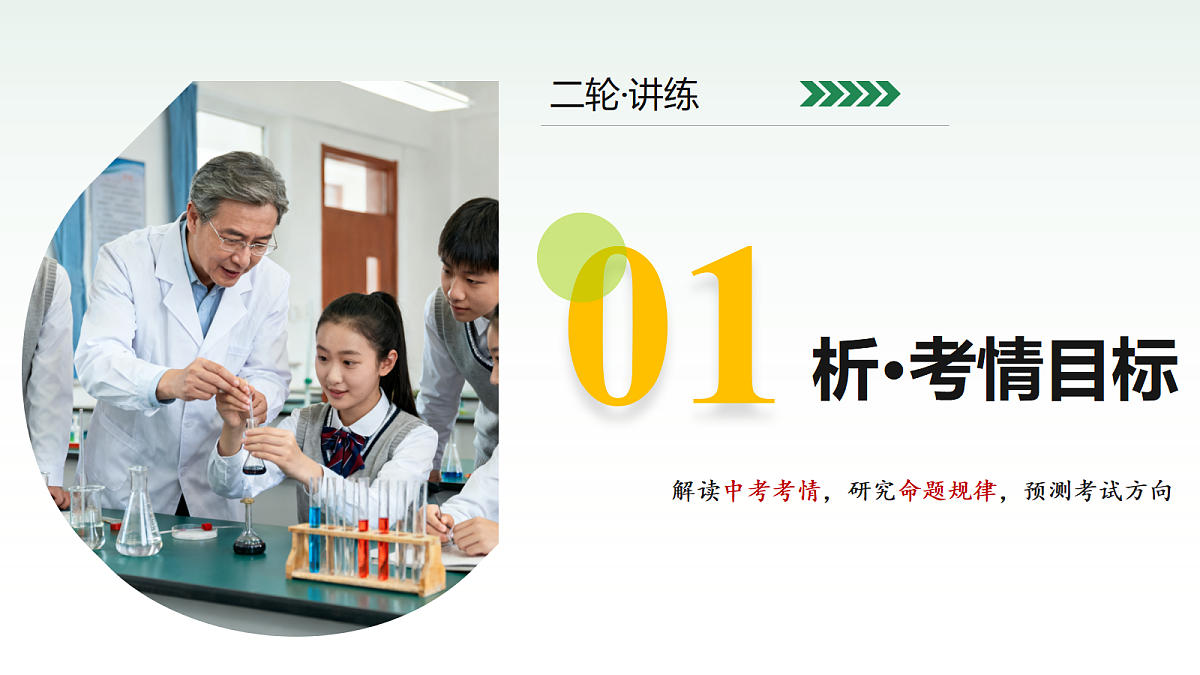 二轮·讲练

01

析·考情目标

解读中考考情，研究命题规律，预测考试方向